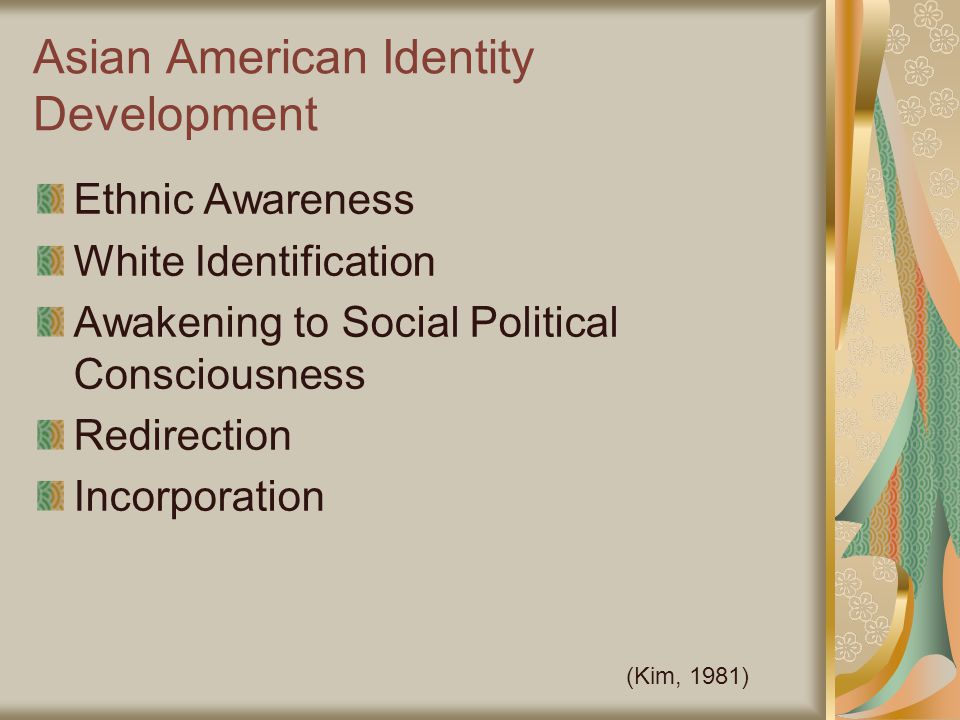 Asian American Identity Development

Ethnic Awareness
White Identification
Awakening to Social Political Consciousness
Redirection
Incorporation

(Kim, 1981)